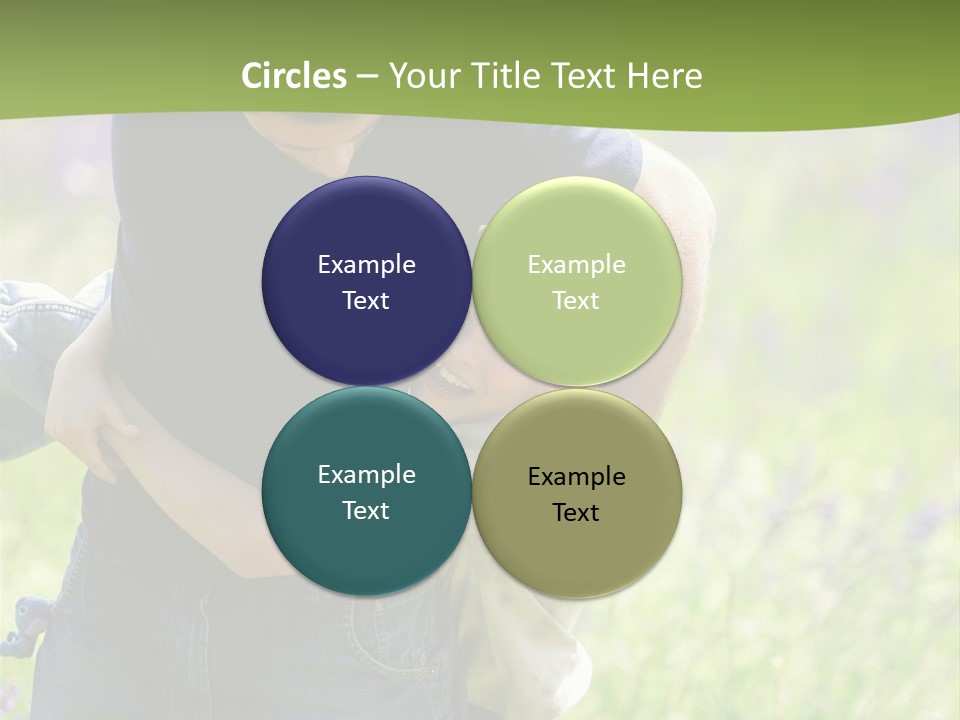 Circles – Your Title Text Here

Example Text

Example Text

Example Text

Example Text